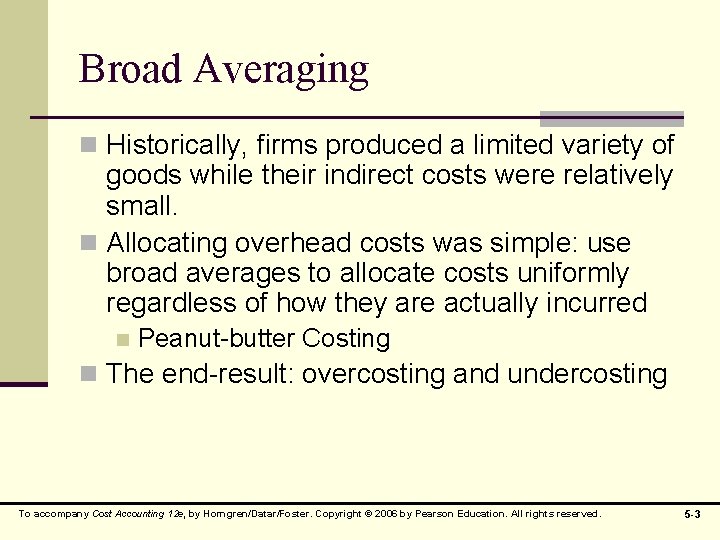 Broad Averaging

Historically, firms produced a limited variety of goods while their indirect costs were relatively small.

Allocating overhead costs was simple: use broad averages to allocate costs uniformly regardless of how they are actually incurred

Peanut-butter Costing

The end-result: overcosting and undercosting

To accompany Cost Accounting 12e, by Horngren/Datar/Foster. Copyright © 2006 by Pearson Education. All rights reserved.

5-3